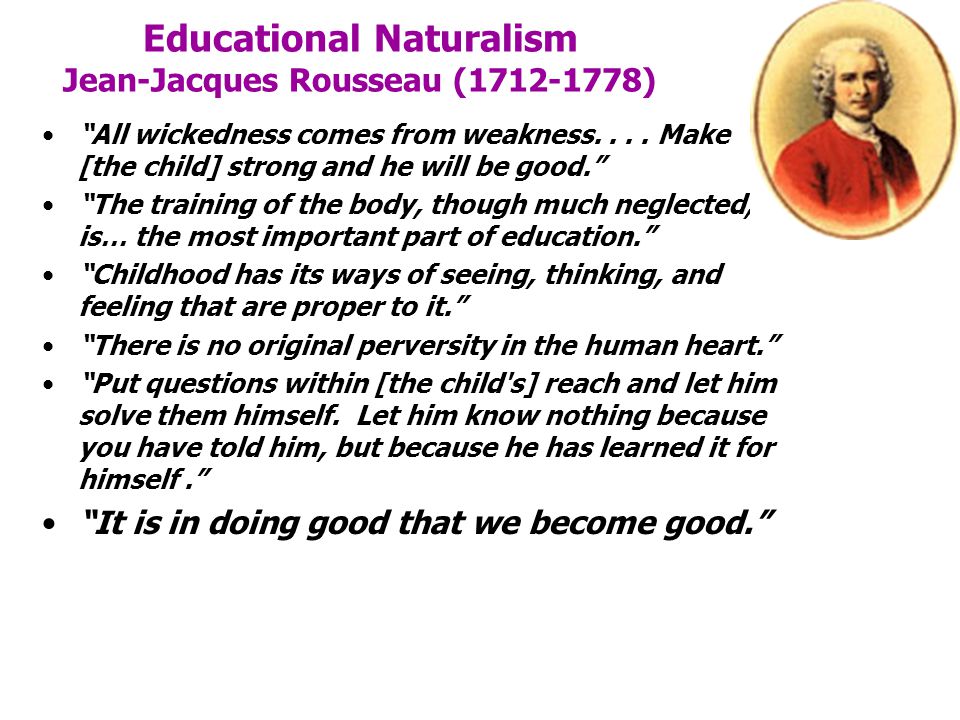 Educational Naturalism
Jean-Jacques Rousseau (1712-1778)

• "All wickedness comes from weakness. . . . Make [the child] strong and he will be good."
• "The training of the body, though much neglected, is… the most important part of education."
• "Childhood has its ways of seeing, thinking, and feeling that are proper to it."
• "There is no original perversity in the human heart."
• "Put questions within [the child's] reach and let him solve them himself. Let him know nothing because you have told him, but because he has learned it for himself ."
• "It is in doing good that we become good."